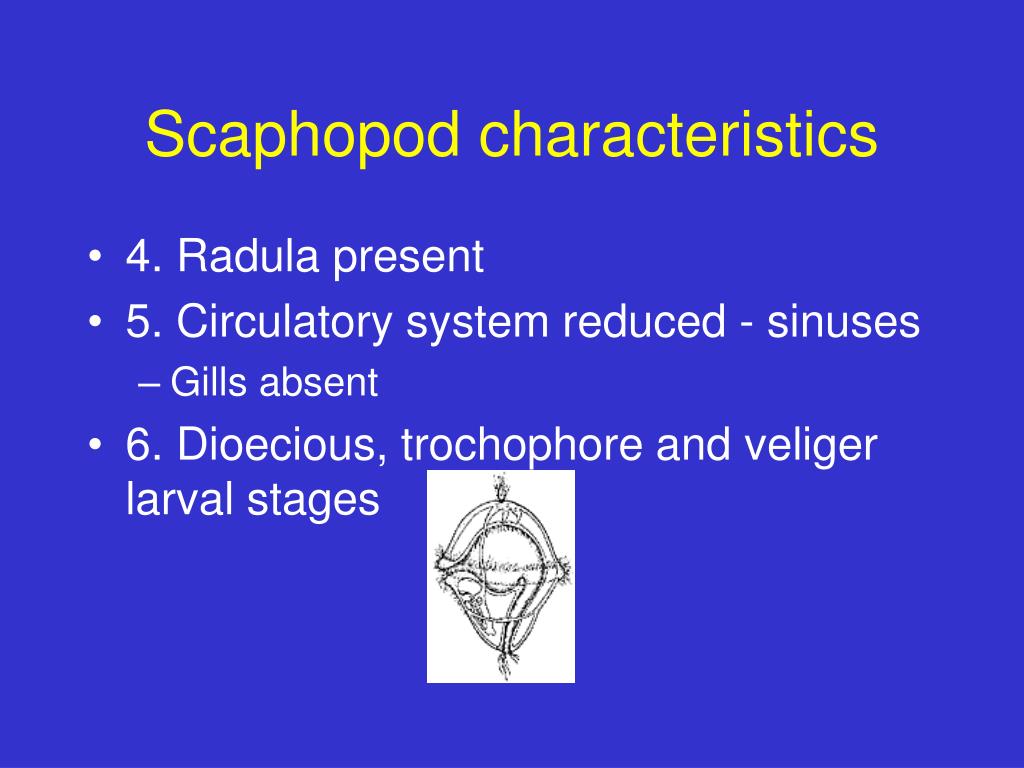 Scaphopod characteristics

• 4. Radula present
• 5. Circulatory system reduced - sinuses
– Gills absent
• 6. Dioecious, trochophore and veliger larval stages